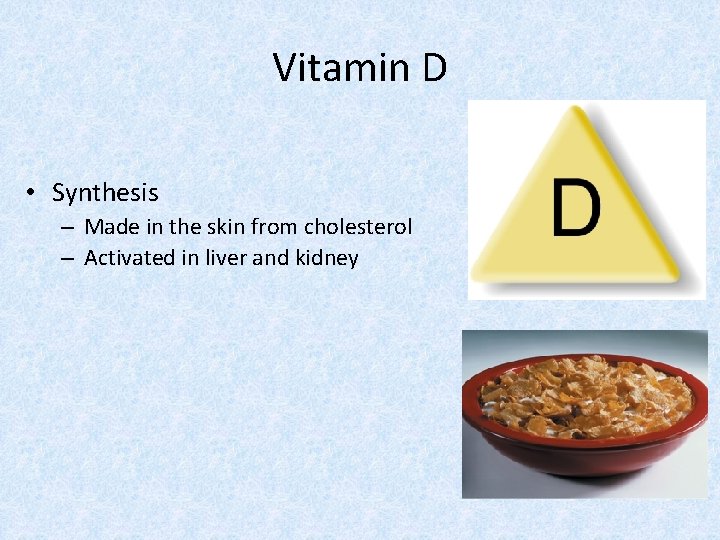 Vitamin D

• Synthesis
  – Made in the skin from cholesterol
  – Activated in liver and kidney

D